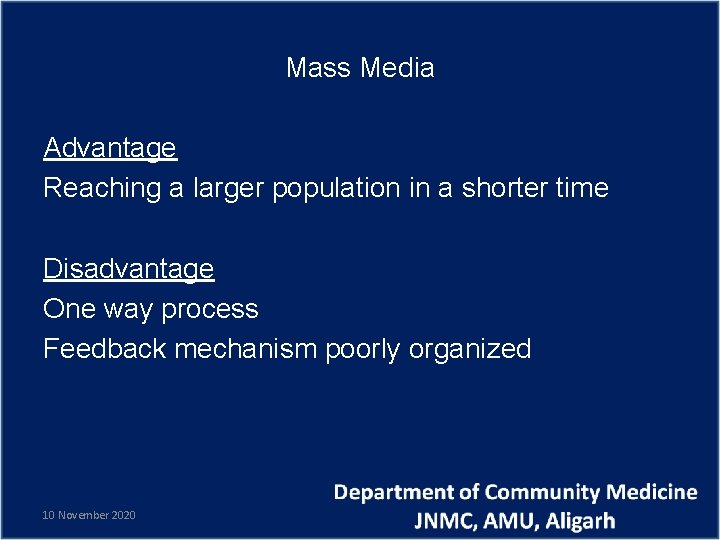 Mass Media

Advantage
Reaching a larger population in a shorter time

Disadvantage
One way process
Feedback mechanism poorly organized

10 November 2020

Department of Community Medicine
JNMC, AMU, Aligarh